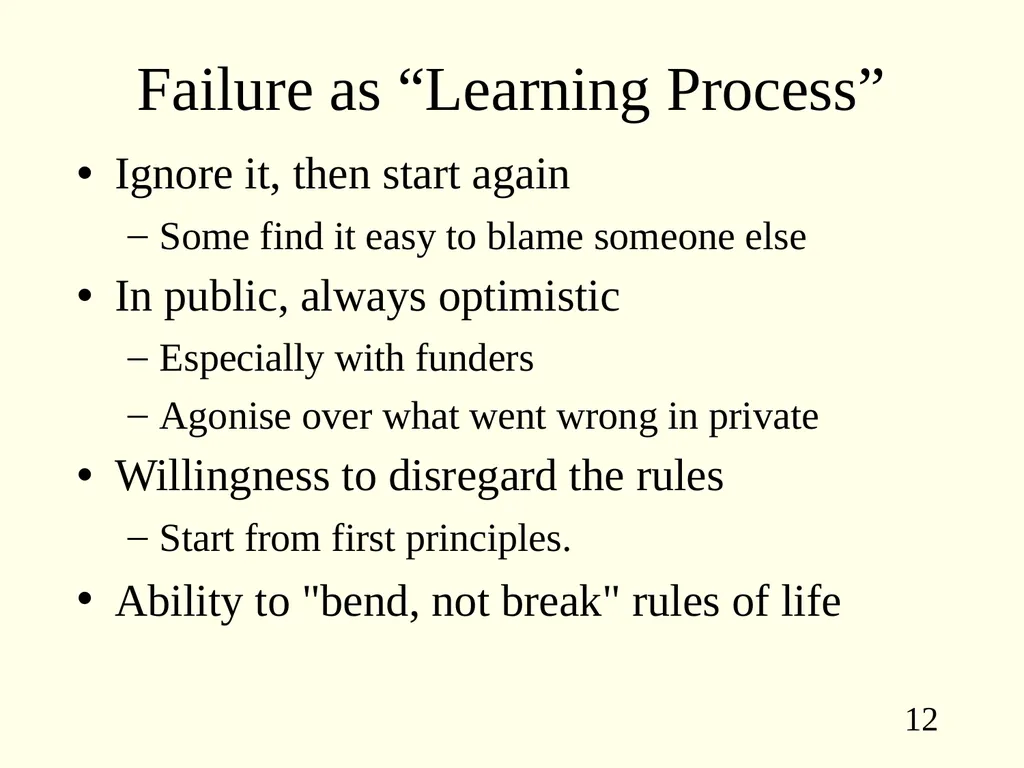 Failure as “Learning Process”

• Ignore it, then start again
– Some find it easy to blame someone else
• In public, always optimistic
– Especially with funders
– Agonise over what went wrong in private
• Willingness to disregard the rules
– Start from first principles.
• Ability to "bend, not break" rules of life

12